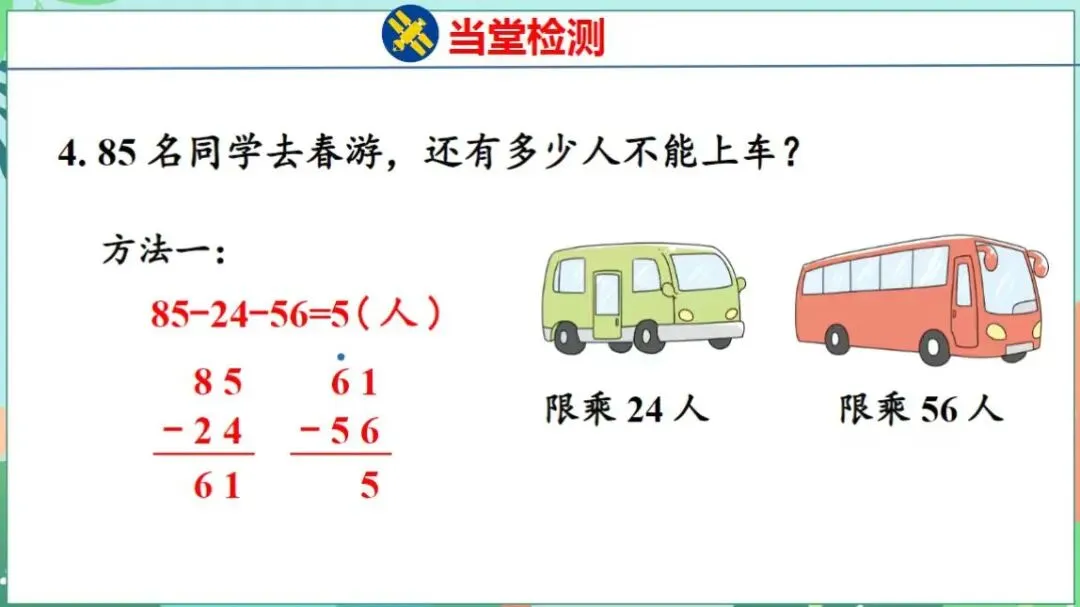 当堂检测

4. 85 名同学去春游，还有多少人不能上车？

方法一：

85-24-56=5（人）

$\begin{array}{r} 85 \\ -24 \\ \hline 61 \end{array}$ $\begin{array}{r} \dot{6}1 \\ -56 \\ \hline 5 \end{array}$

限乘 24 人

限乘 56 人